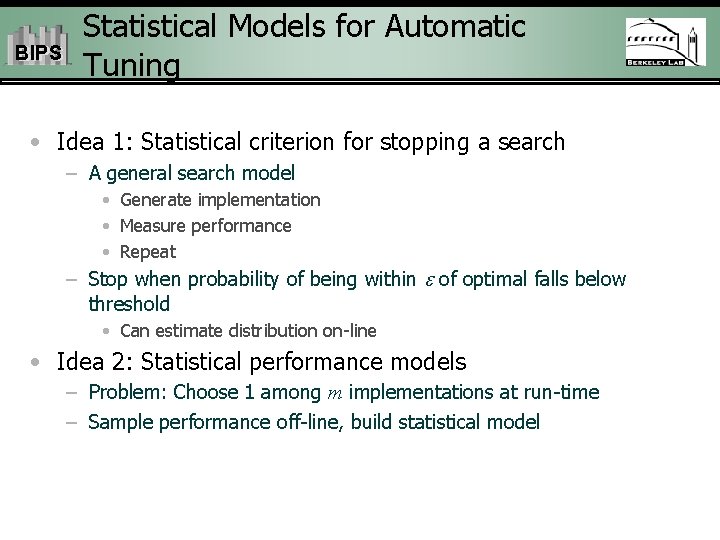 BIPS

Statistical Models for Automatic Tuning

BERKELEY LAB

• Idea 1: Statistical criterion for stopping a search
- A general search model
• Generate implementation
• Measure performance
• Repeat
- Stop when probability of being within $\varepsilon$ of optimal falls below threshold
• Can estimate distribution on-line
• Idea 2: Statistical performance models
- Problem: Choose 1 among $m$ implementations at run-time
- Sample performance off-line, build statistical model